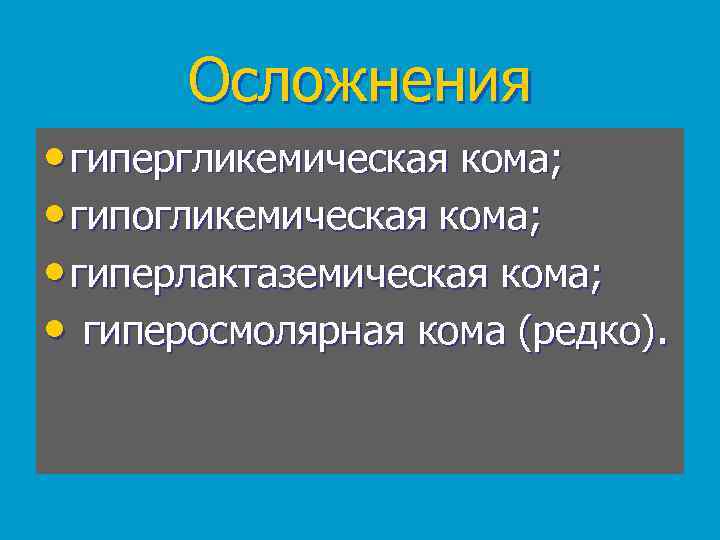 Осложнения

• гипергликемическая кома;
• гипогликемическая кома;
• гиперлактаземическая кома;
• гиперосмолярная кома (редко).